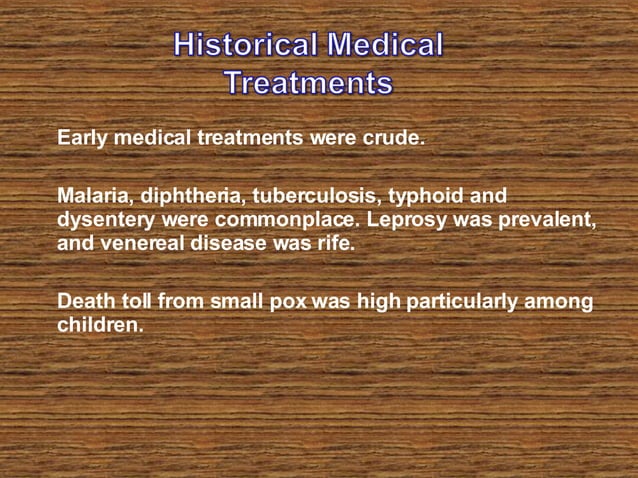 Historical Medical Treatments

Early medical treatments were crude.

Malaria, diphtheria, tuberculosis, typhoid and dysentery were commonplace. Leprosy was prevalent, and venereal disease was rife.

Death toll from small pox was high particularly among children.